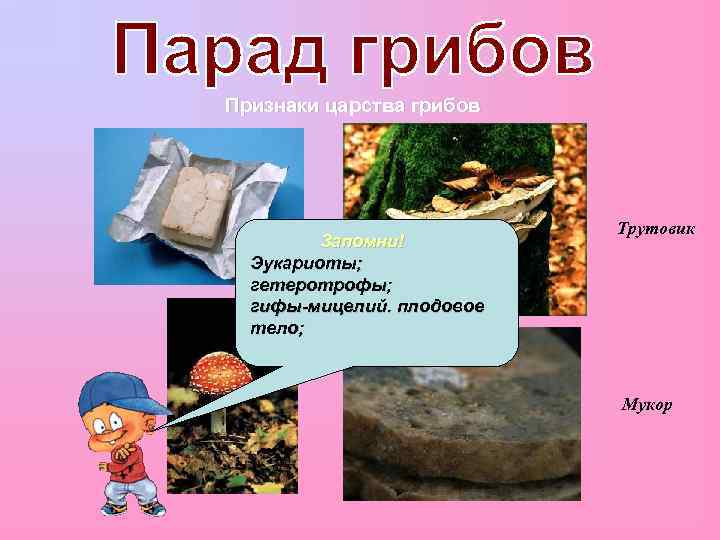 Парад грибов

Признаки царства грибов

Трутовик

Запомни!

Эукариоты;
гетеротрофы;
гифы-мицелий. плодовое тело;

Мукор